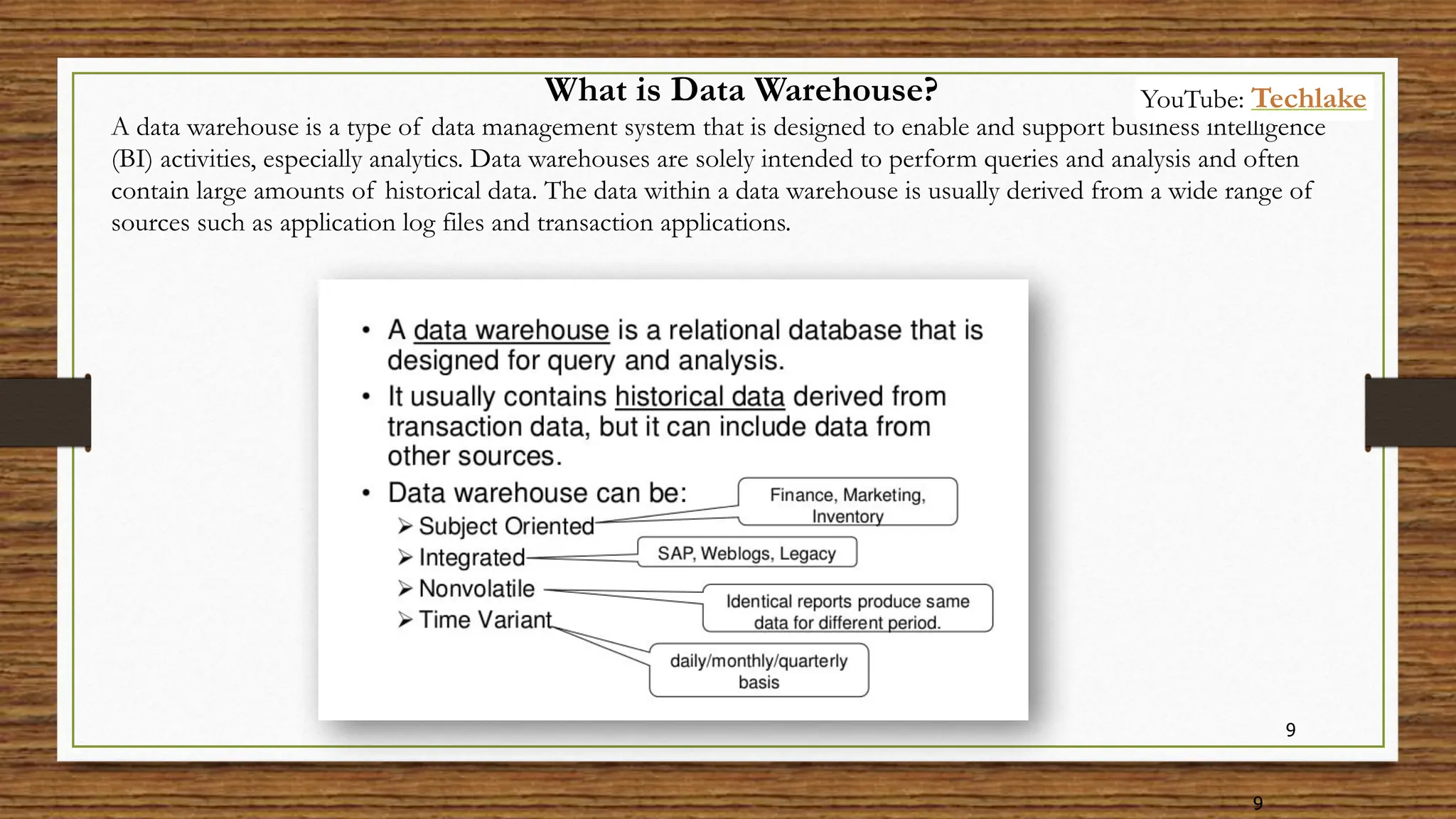 What is Data Warehouse?

YouTube: Techlake

A data warehouse is a type of data management system that is designed to enable and support business intelligence (BI) activities, especially analytics. Data warehouses are solely intended to perform queries and analysis and often contain large amounts of historical data. The data within a data warehouse is usually derived from a wide range of sources such as application log files and transaction applications.

• A data warehouse is a relational database that is designed for query and analysis.
• It usually contains historical data derived from transaction data, but it can include data from other sources.
• Data warehouse can be:
➢ Subject Oriented
➢ Integrated
➢ Nonvolatile
➢ Time Variant

Finance, Marketing, Inventory

SAP, Weblogs, Legacy

Identical reports produce same data for different period.

daily/monthly/quarterly basis

9

9